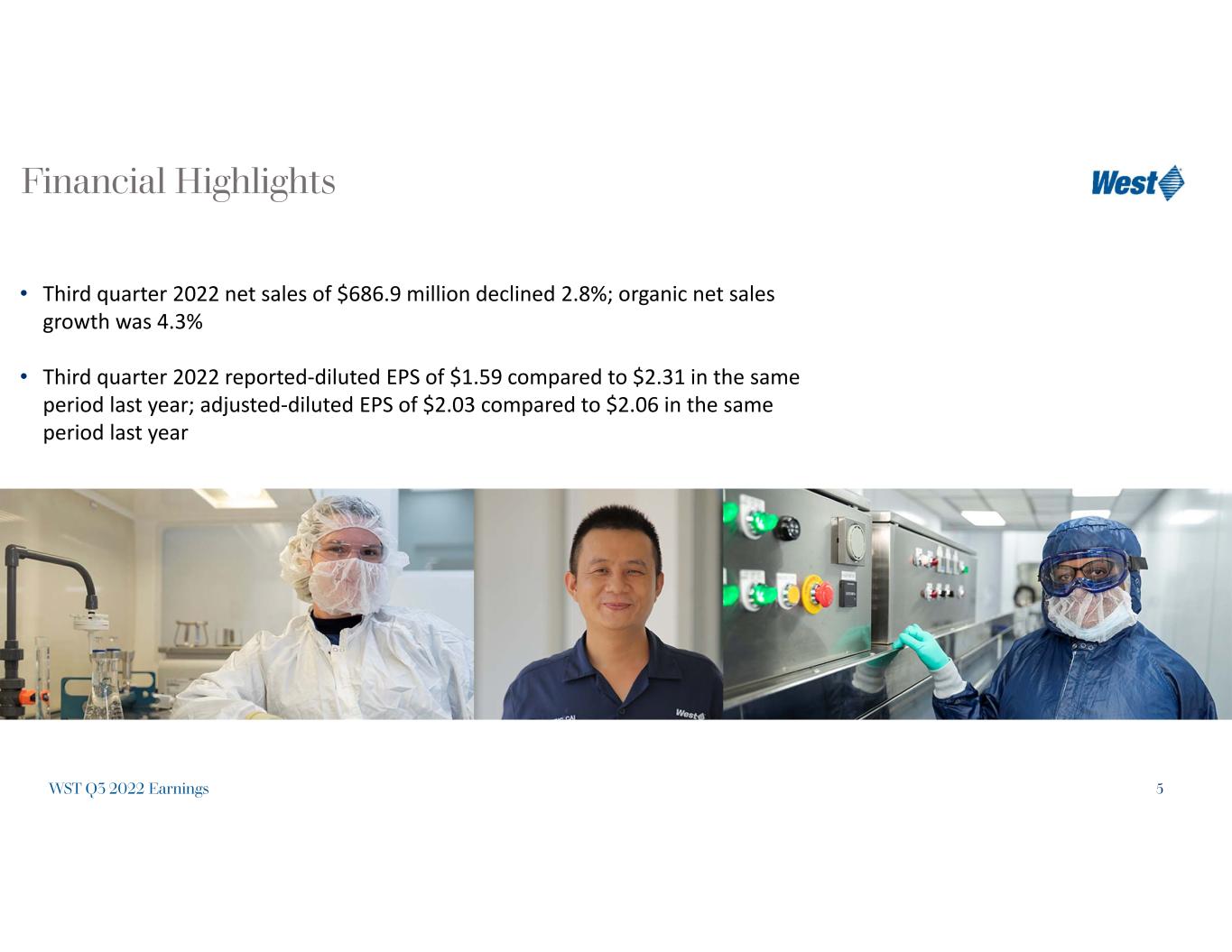 Financial Highlights

West

• Third quarter 2022 net sales of \$686.9 million declined 2.8%; organic net sales growth was 4.3%

• Third quarter 2022 reported-diluted EPS of \$1.59 compared to \$2.31 in the same period last year; adjusted-diluted EPS of \$2.03 compared to \$2.06 in the same period last year

West

WST Q3 2022 Earnings

5